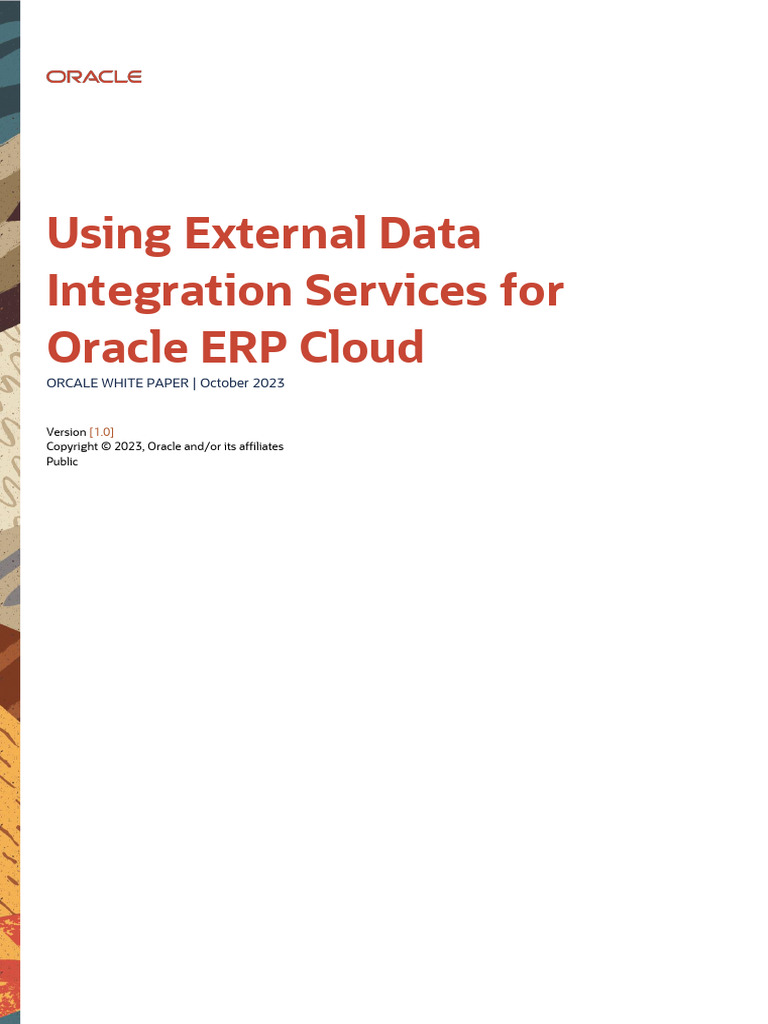 ORACLE

Using External Data Integration Services for Oracle ERP Cloud

ORCALE WHITE PAPER | October 2023

Version [1.0]
Copyright © 2023, Oracle and/or its affiliates
Public